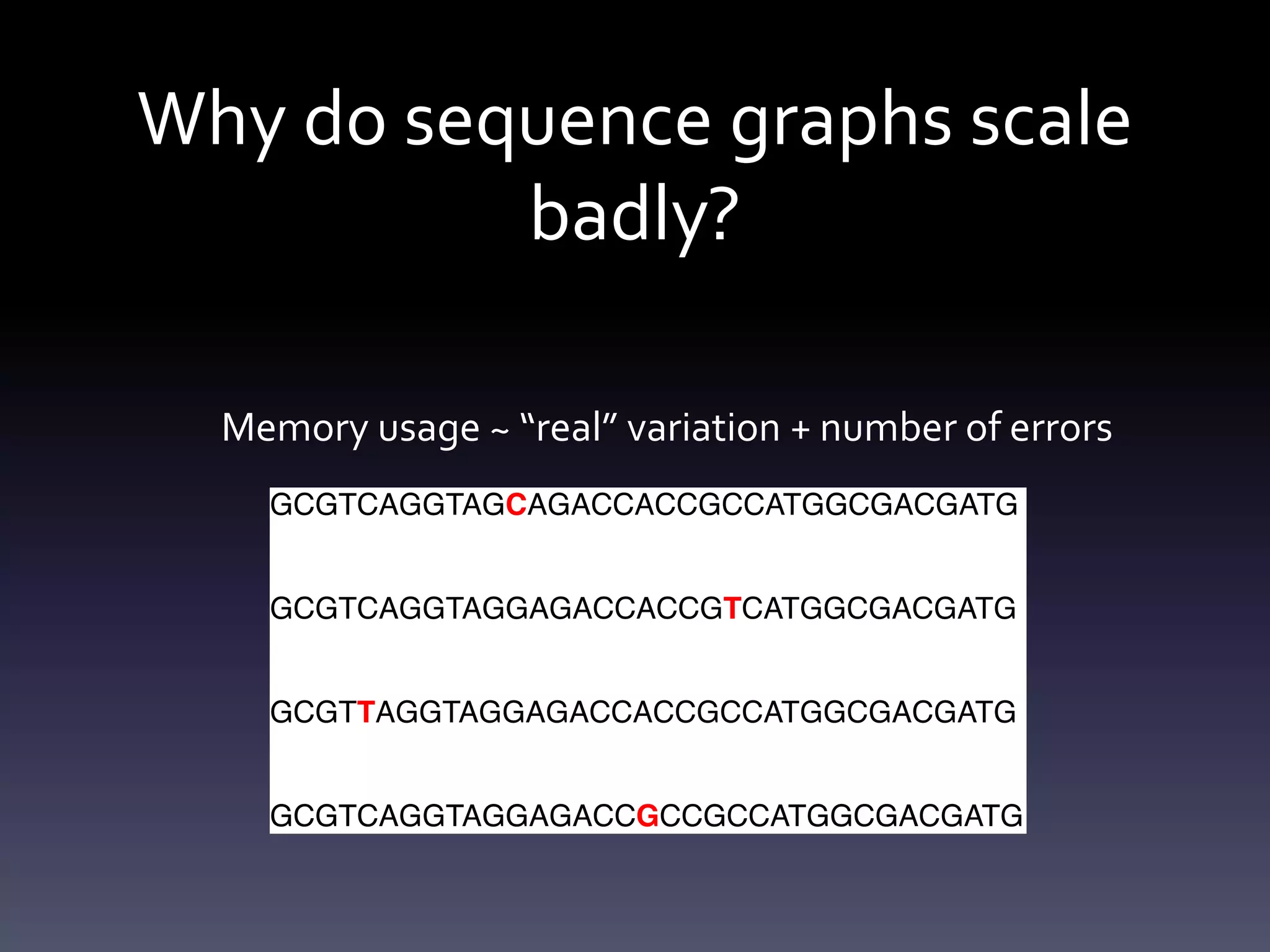 Why do sequence graphs scale badly?

Memory usage ~ “real” variation + number of errors

GCGTCAGGTAGCAGACCACCGCCATGGCGACGATG

GCGTCAGGTAGGAGACCACCGTCATGGCGACGATG

GCGTTAGGTAGGAGACCACCGCCATGGCGACGATG

GCGTCAGGTAGGAGACCGCCGCCATGGCGACGATG